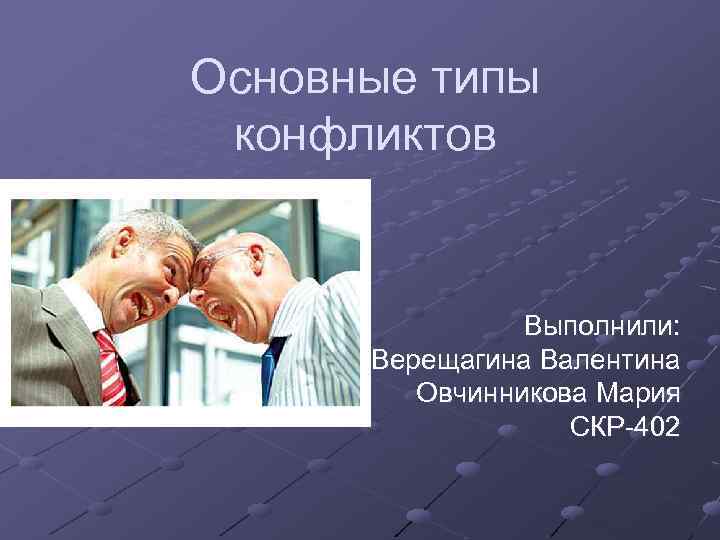 Основные типы конфликтов

Выполнили:
Верещагина Валентина
Овчинникова Мария
СКР-402